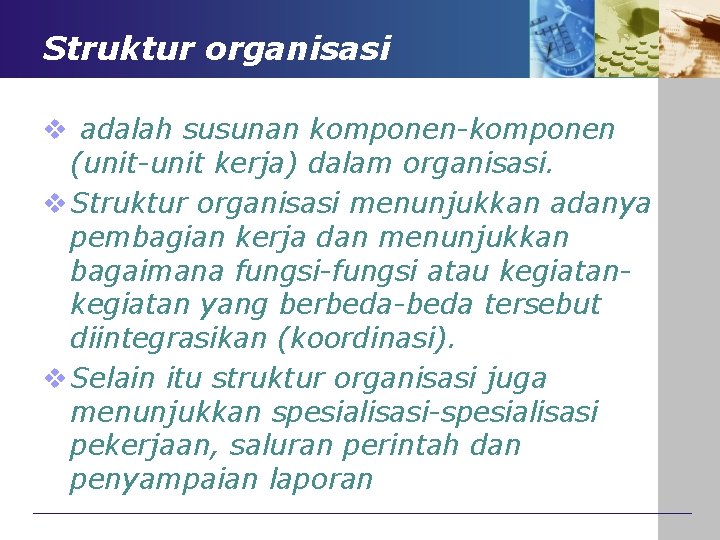 Struktur organisasi

❖ adalah susunan komponen-komponen (unit-unit kerja) dalam organisasi.

❖ Struktur organisasi menunjukkan adanya pembagian kerja dan menunjukkan bagaimana fungsi-fungsi atau kegiatan-kegiatan yang berbeda-beda tersebut diintegrasikan (koordinasi).

❖ Selain itu struktur organisasi juga menunjukkan spesialisasi-spesialisasi pekerjaan, saluran perintah dan penyampaian laporan